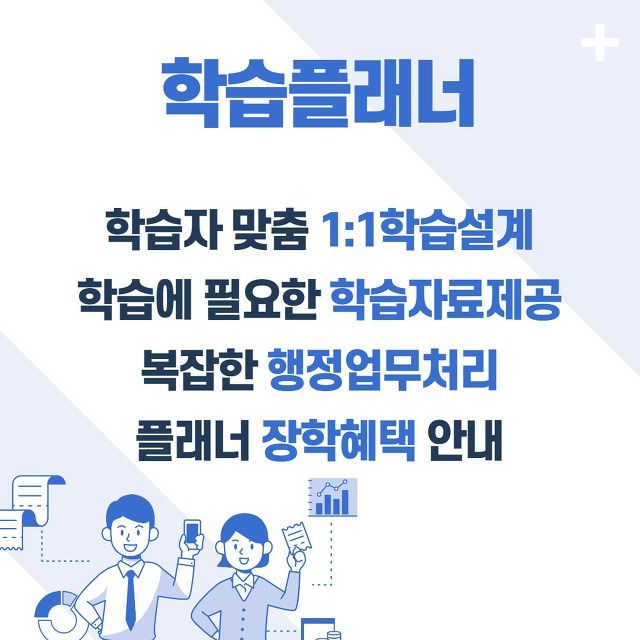 학습플래너

학습자 맞춤 1:1학습설계
학습에 필요한 학습자료제공
복잡한 행정업무처리
플래너 장학혜택 안내